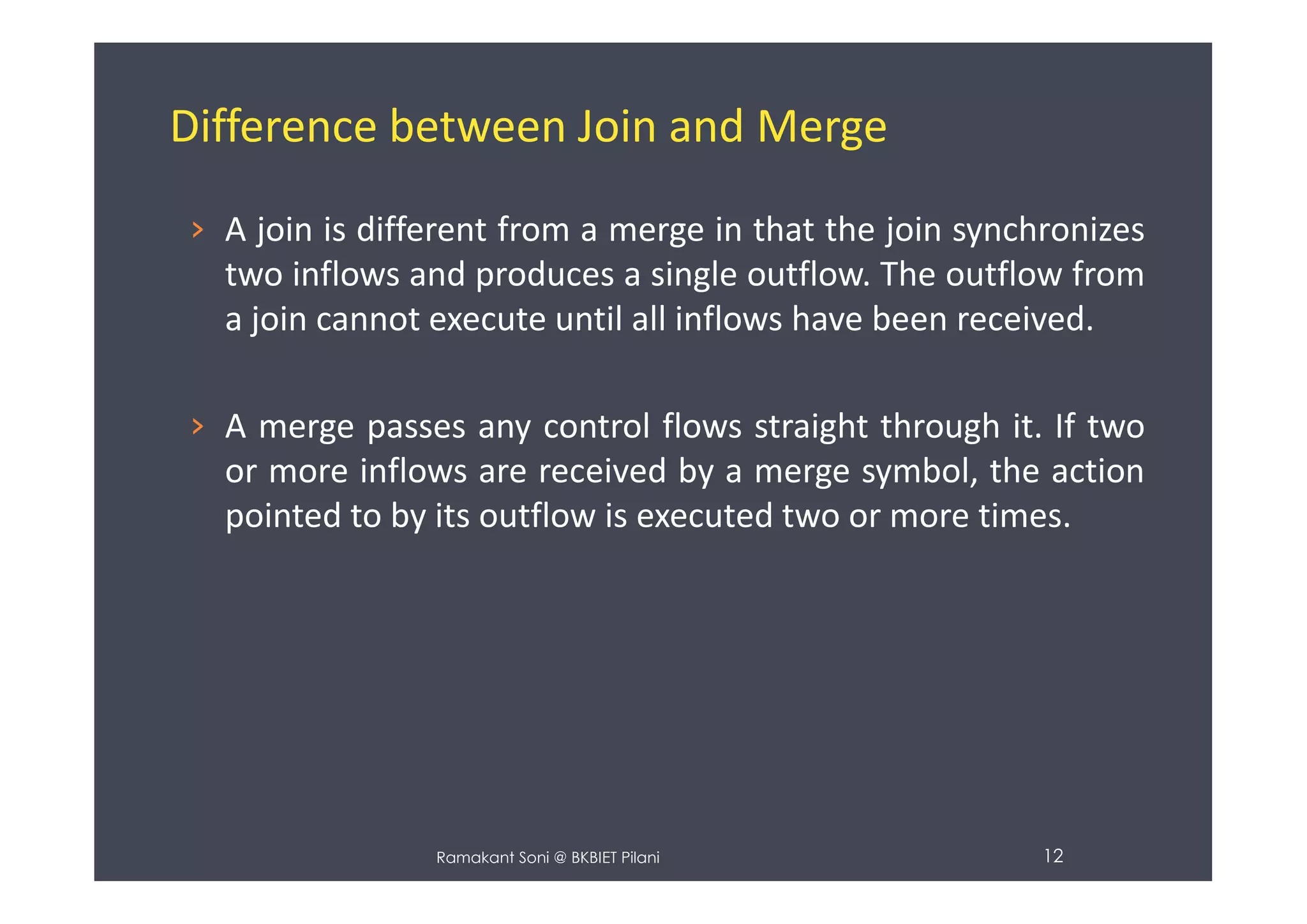 Difference between Join and Merge

› A join is different from a merge in that the join synchronizes two inflows and produces a single outflow. The outflow from a join cannot execute until all inflows have been received.

› A merge passes any control flows straight through it. If two or more inflows are received by a merge symbol, the action pointed to by its outflow is executed two or more times.

Ramakant Soni @ BKBIET Pilani

12